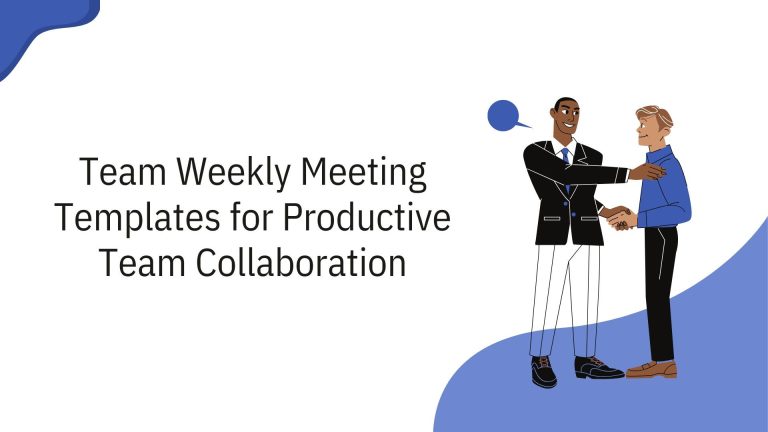 Team Weekly Meeting Templates for Productive Team Collaboration